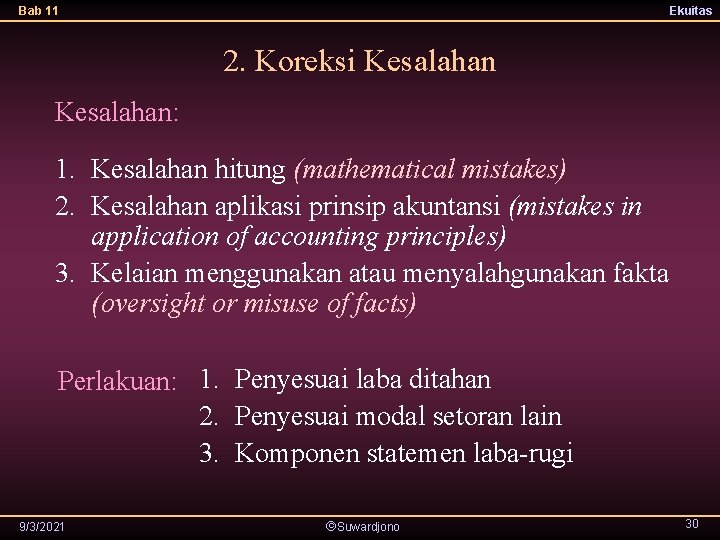 Bab 11

Ekuitas

2. Koreksi Kesalahan

Kesalahan:

1. Kesalahan hitung (mathematical mistakes)
2. Kesalahan aplikasi prinsip akuntansi (mistakes in application of accounting principles)
3. Kelaian menggunakan atau menyalahgunakan fakta (oversight or misuse of facts)

Perlakuan:
1. Penyesuai laba ditahan
2. Penyesuai modal setoran lain
3. Komponen statemen laba-rugi

9/3/2021

©Suwardjono

30